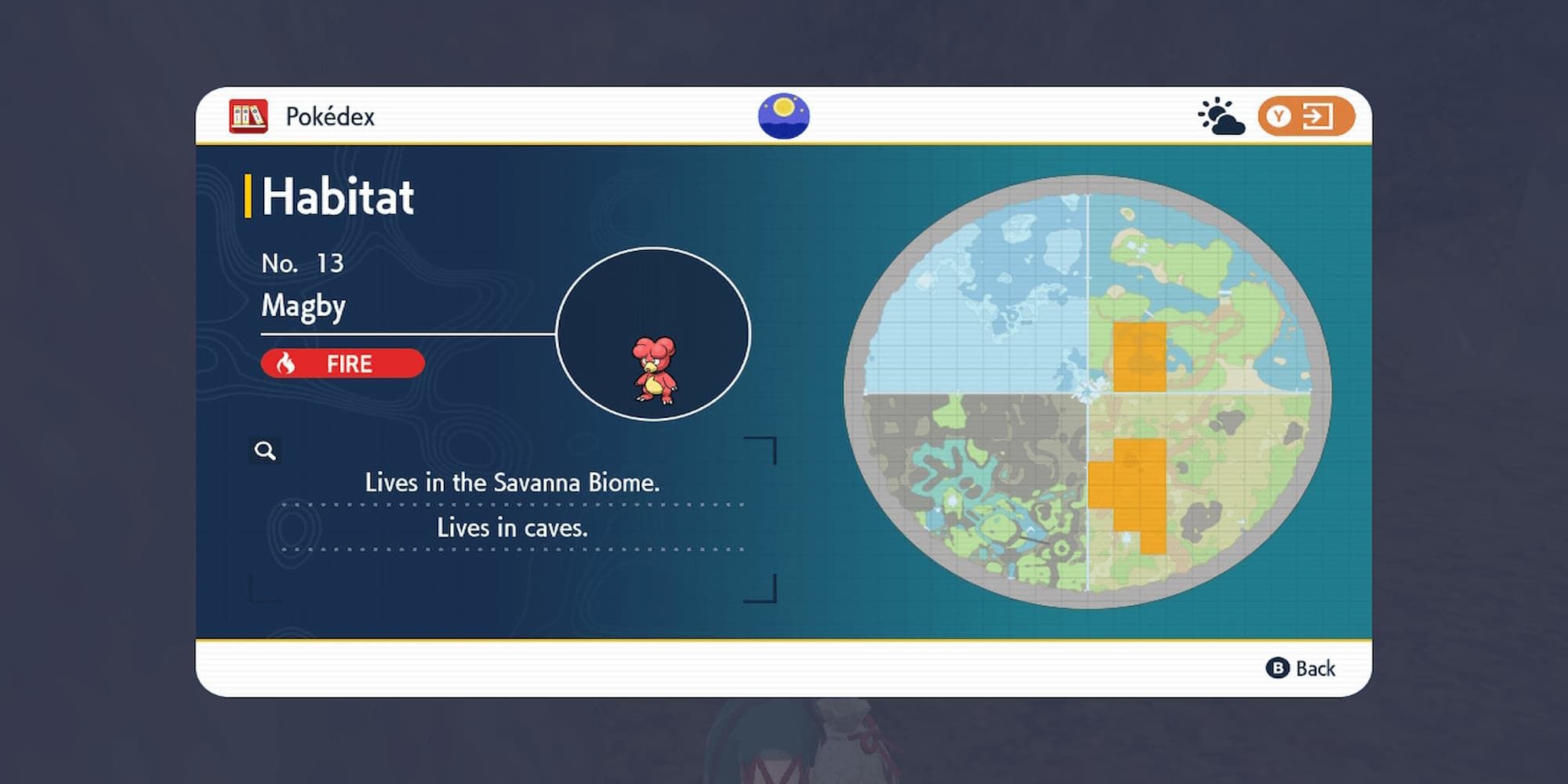 Pokédex

Y

Habitat

No. 13

Magby

FIRE

Lives in the Savanna Biome.

Lives in caves.

B Back